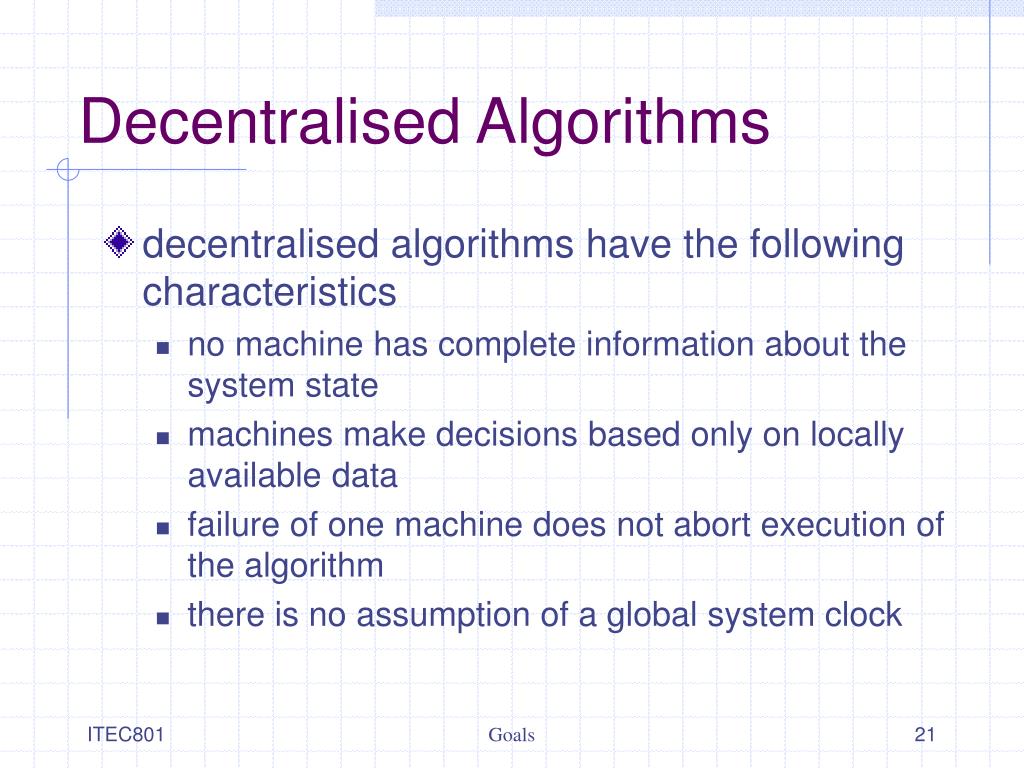 Decentralised Algorithms

decentralised algorithms have the following characteristics

- no machine has complete information about the system state
- machines make decisions based only on locally available data
- failure of one machine does not abort execution of the algorithm
- there is no assumption of a global system clock

ITEC801

Goals

21